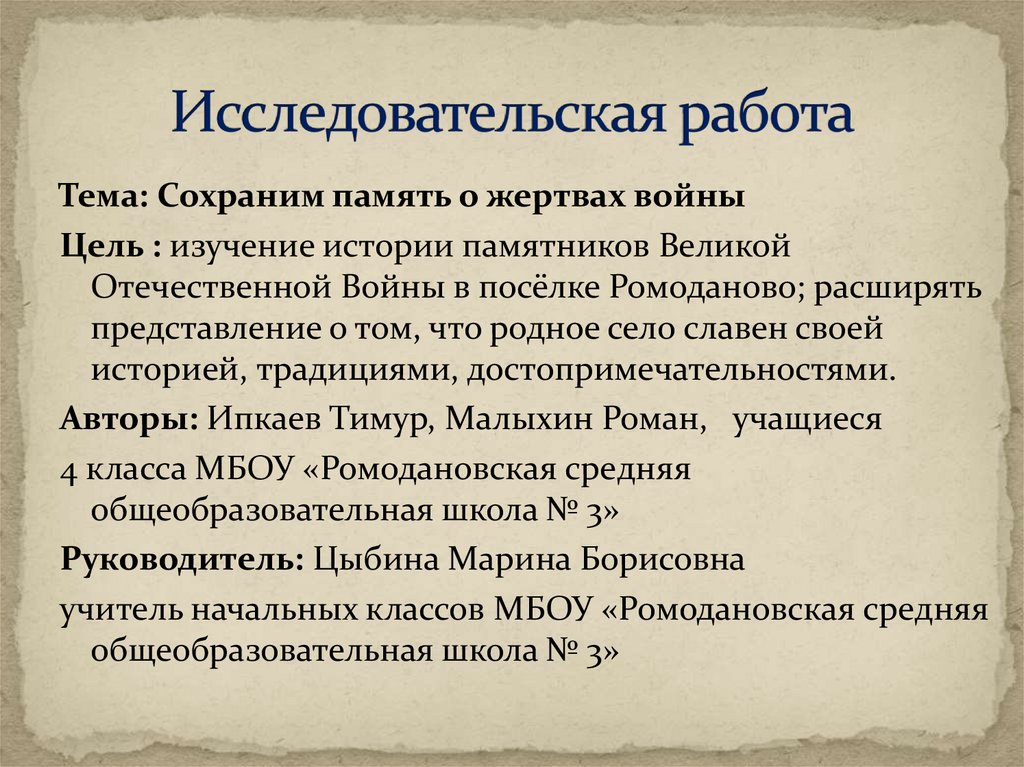 Исследовательская работа

Тема: Сохраним память о жертвах войны

Цель : изучение истории памятников Великой Отечественной Войны в посёлке Ромоданово; расширять представление о том, что родное село славен своей историей, традициями, достопримечательностями.

Авторы: Ипкаев Тимур, Малыхин Роман, учащиеся

4 класса МБОУ «Ромодановская средняя общеобразовательная школа № 3»

Руководитель: Цыбина Марина Борисовна

учитель начальных классов МБОУ «Ромодановская средняя общеобразовательная школа № 3»